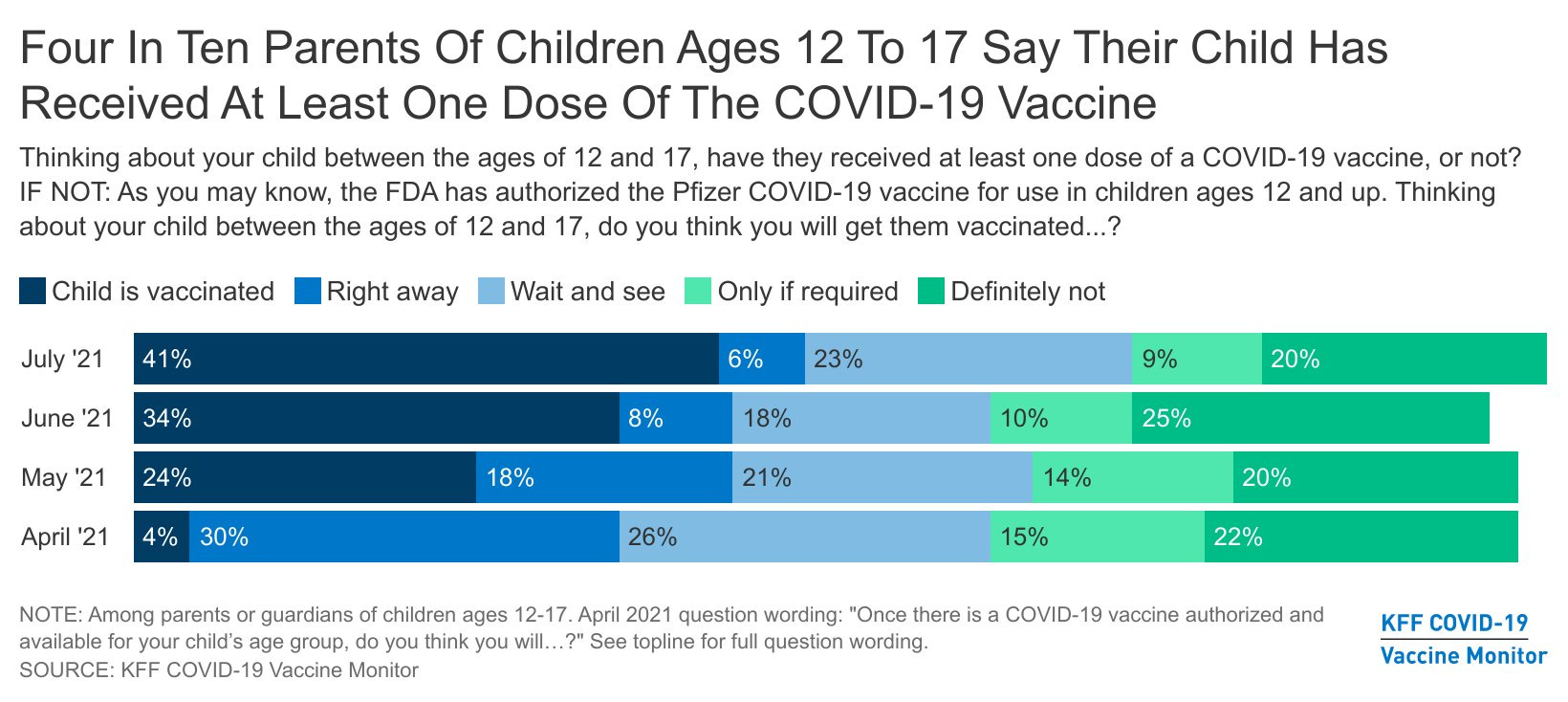 Four In Ten Parents Of Children Ages 12 To 17 Say Their Child Has Received At Least One Dose Of The COVID-19 Vaccine

Thinking about your child between the ages of 12 and 17, have they received at least one dose of a COVID-19 vaccine, or not? IF NOT: As you may know, the FDA has authorized the Pfizer COVID-19 vaccine for use in children ages 12 and up. Thinking about your child between the ages of 12 and 17, do you think you will get them vaccinated...?

Child is vaccinated Right away Wait and see Only if required Definitely not

| | Child is vaccinated | Right away | Wait and see | Only if required | Definitely not |
|---|---|---|---|---|---|
| July '21 | 41% | 6% | 23% | 9% | 20% |
| June '21 | 34% | 8% | 18% | 10% | 25% |
| May '21 | 24% | 18% | 21% | 14% | 20% |
| April '21 | 4% | 30% | 26% | 15% | 22% |

NOTE: Among parents or guardians of children ages 12-17. April 2021 question wording: "Once there is a COVID-19 vaccine authorized and available for your child's age group, do you think you will…?" See topline for full question wording.
SOURCE: KFF COVID-19 Vaccine Monitor

KFF COVID-19 Vaccine Monitor